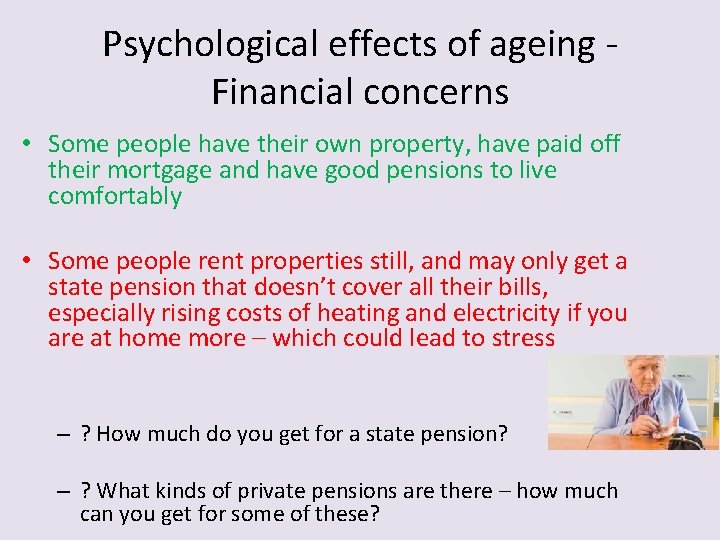 Psychological effects of ageing - Financial concerns

• Some people have their own property, have paid off their mortgage and have good pensions to live comfortably

• Some people rent properties still, and may only get a state pension that doesn't cover all their bills, especially rising costs of heating and electricity if you are at home more – which could lead to stress

– ? How much do you get for a state pension?

– ? What kinds of private pensions are there – how much can you get for some of these?